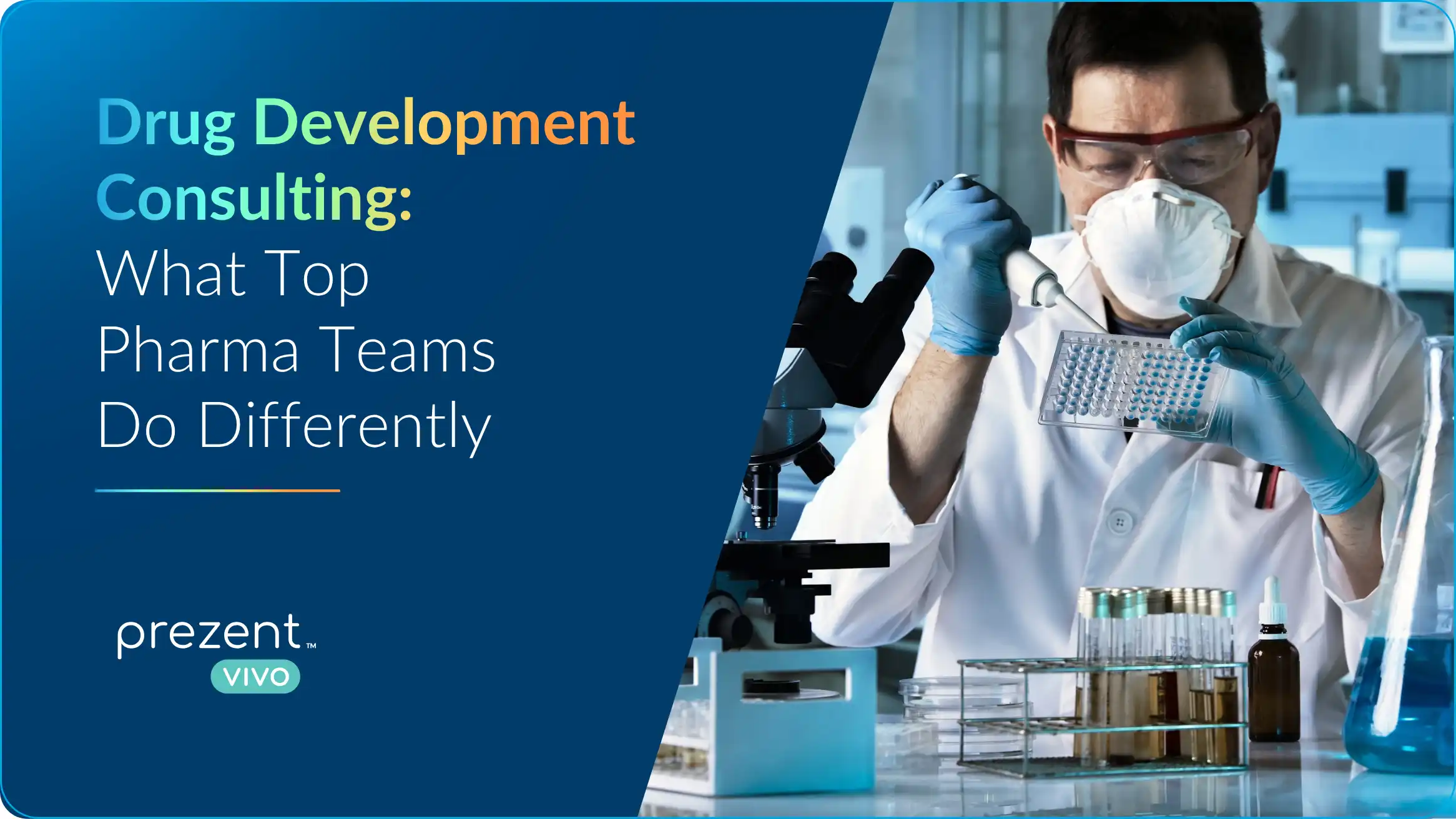 Drug Development Consulting: What Top Pharma Teams Do Differently

prezent™
VIVO